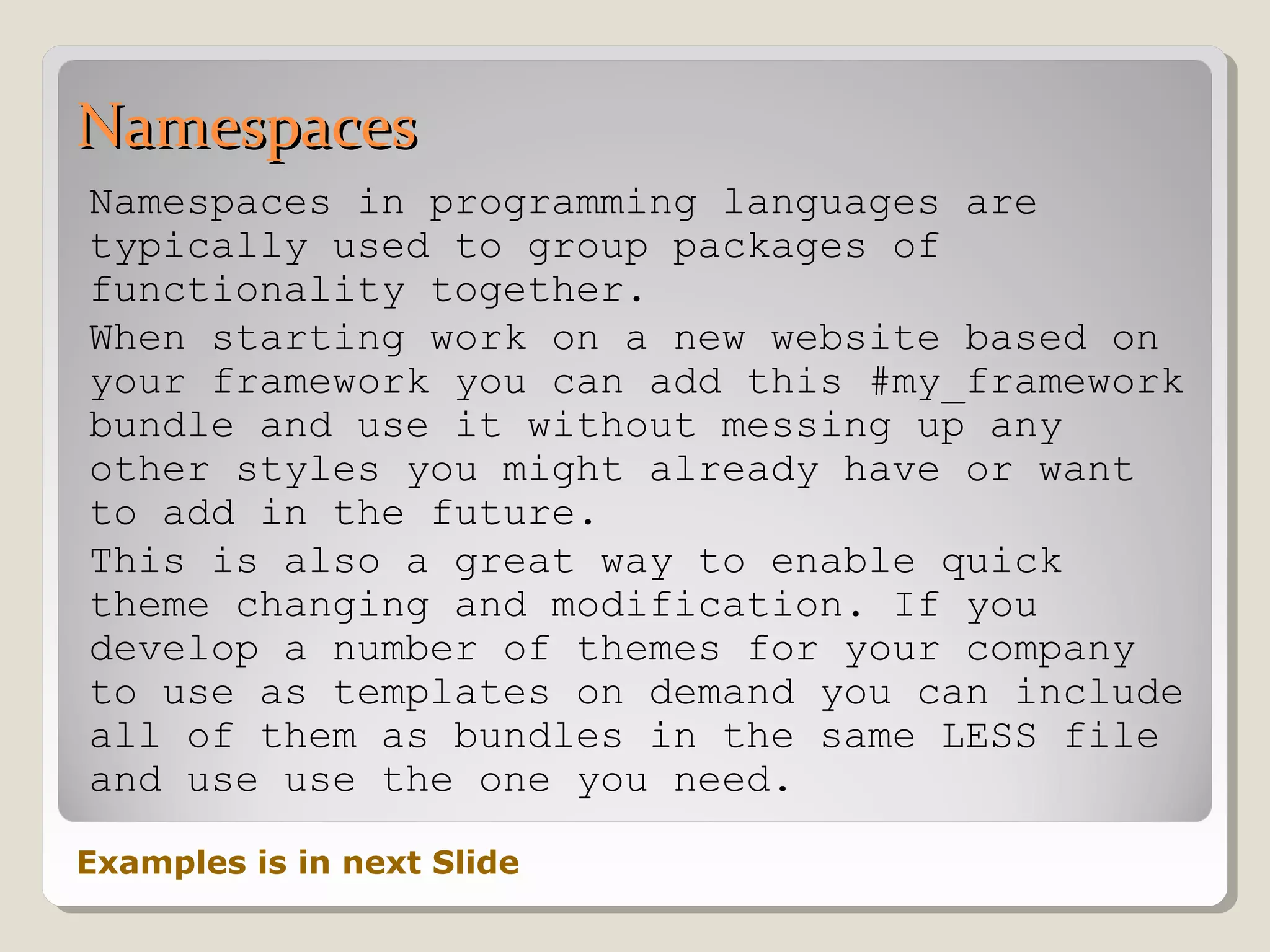 Namespaces

Namespaces in programming languages are typically used to group packages of functionality together.

When starting work on a new website based on your framework you can add this #my_framework bundle and use it without messing up any other styles you might already have or want to add in the future.

This is also a great way to enable quick theme changing and modification. If you develop a number of themes for your company to use as templates on demand you can include all of them as bundles in the same LESS file and use use the one you need.

Examples is in next Slide